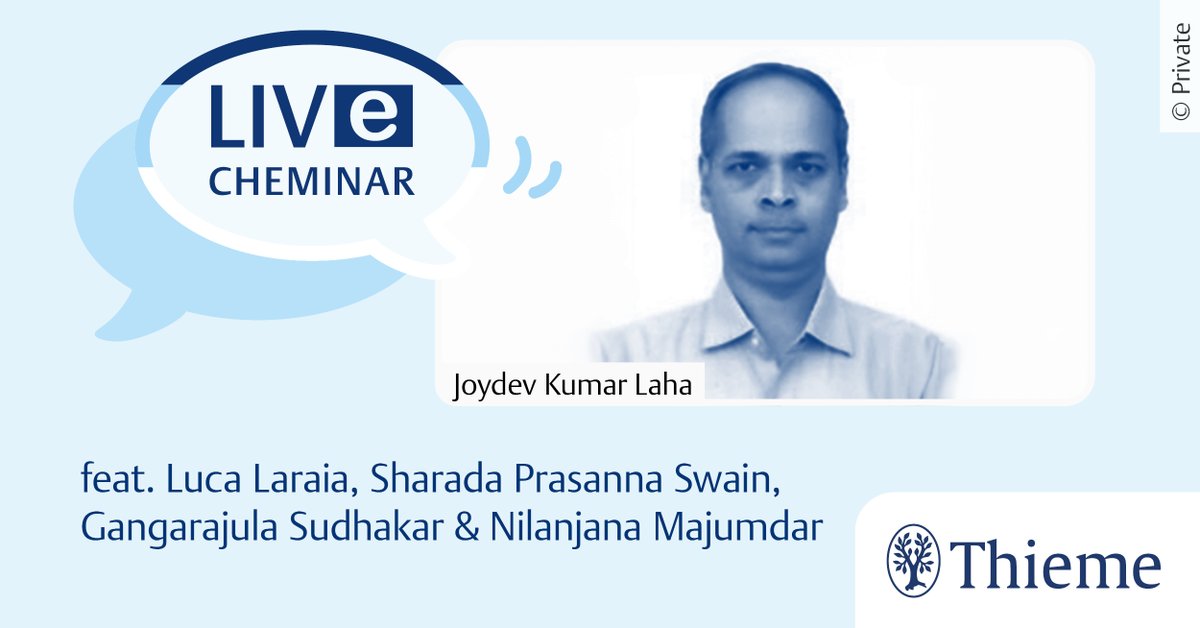 LIVe
CHEMINAR

© Private

Joydev Kumar Laha

feat. Luca Laraia, Sharada Prasanna Swain, Gangarajula Sudhakar & Nilanjana Majumdar

Thieme